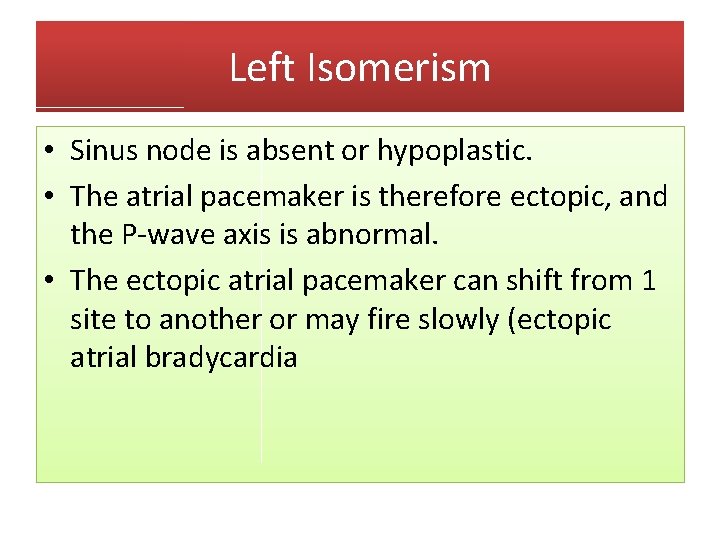 Left Isomerism

• Sinus node is absent or hypoplastic.
• The atrial pacemaker is therefore ectopic, and the P-wave axis is abnormal.
• The ectopic atrial pacemaker can shift from 1 site to another or may fire slowly (ectopic atrial bradycardia